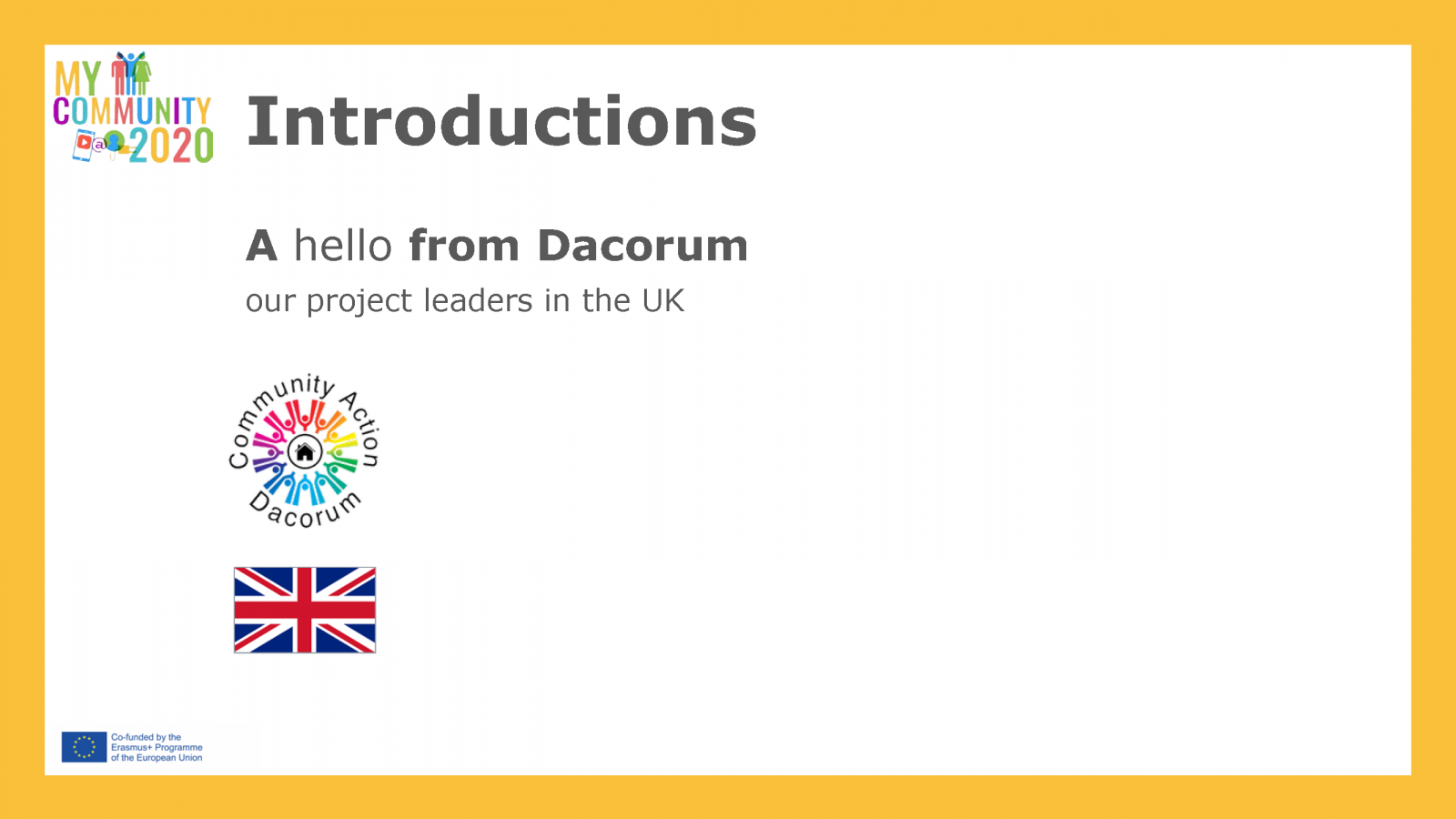 MY COMMUNITY 2020

Introductions

A hello from Dacorum

our project leaders in the UK

Community Action Dacorum

Co-funded by the Erasmus+ Programme of the European Union